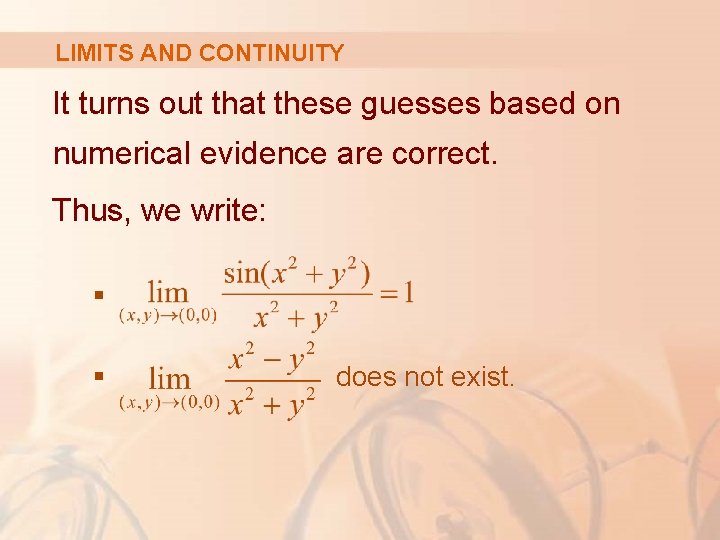 LIMITS AND CONTINUITY

It turns out that these guesses based on numerical evidence are correct.

Thus, we write:

▪ $\lim_{(x,y)\to(0,0)} \frac{\sin(x^2+y^2)}{x^2+y^2} = 1$

▪ $\lim_{(x,y)\to(0,0)} \frac{x^2-y^2}{x^2+y^2}$ does not exist.